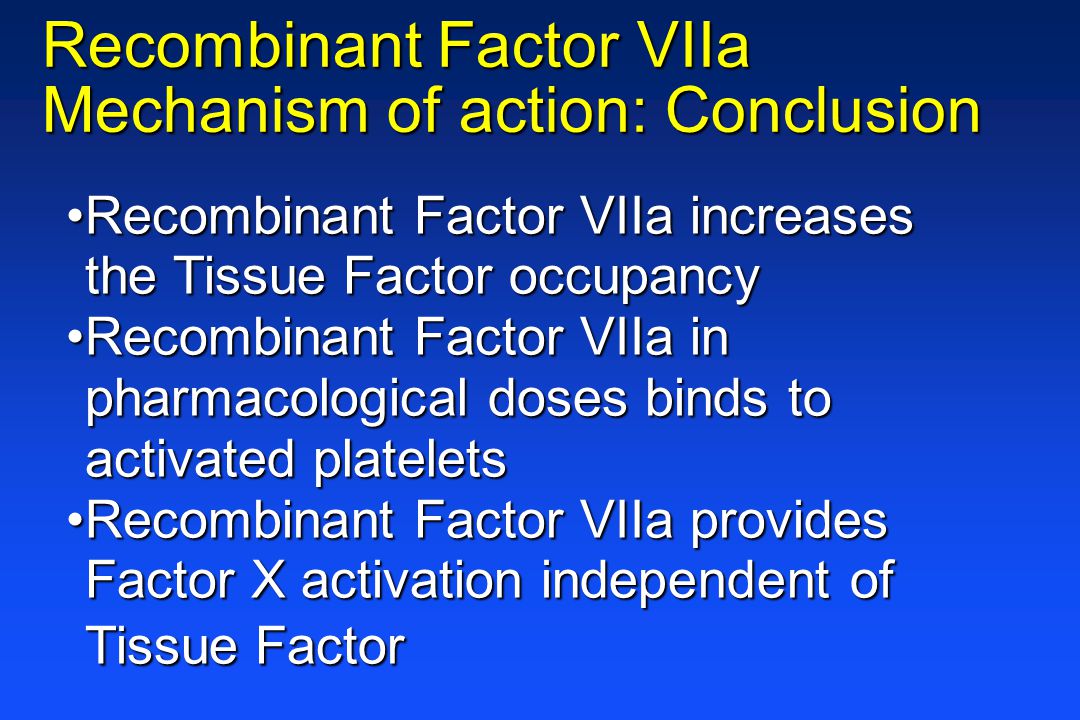 Recombinant Factor VIIa
Mechanism of action: Conclusion

•Recombinant Factor VIIa increases the Tissue Factor occupancy
•Recombinant Factor VIIa in pharmacological doses binds to activated platelets
•Recombinant Factor VIIa provides Factor X activation independent of Tissue Factor